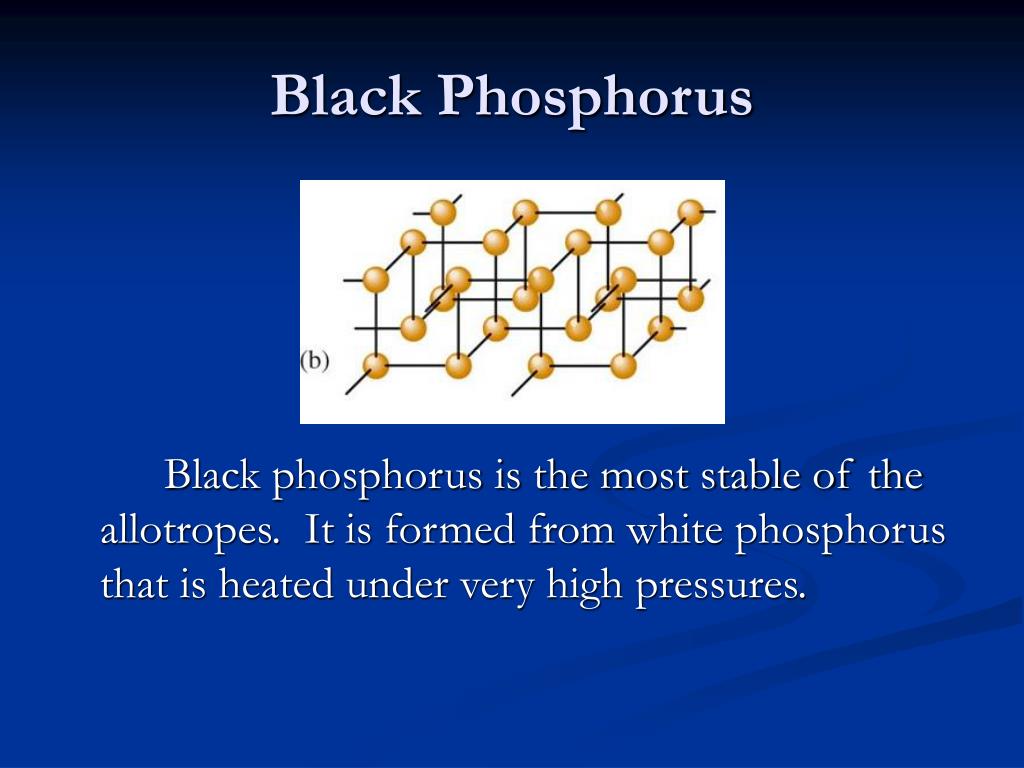 Black Phosphorus

(b)

Black phosphorus is the most stable of the allotropes. It is formed from white phosphorus that is heated under very high pressures.